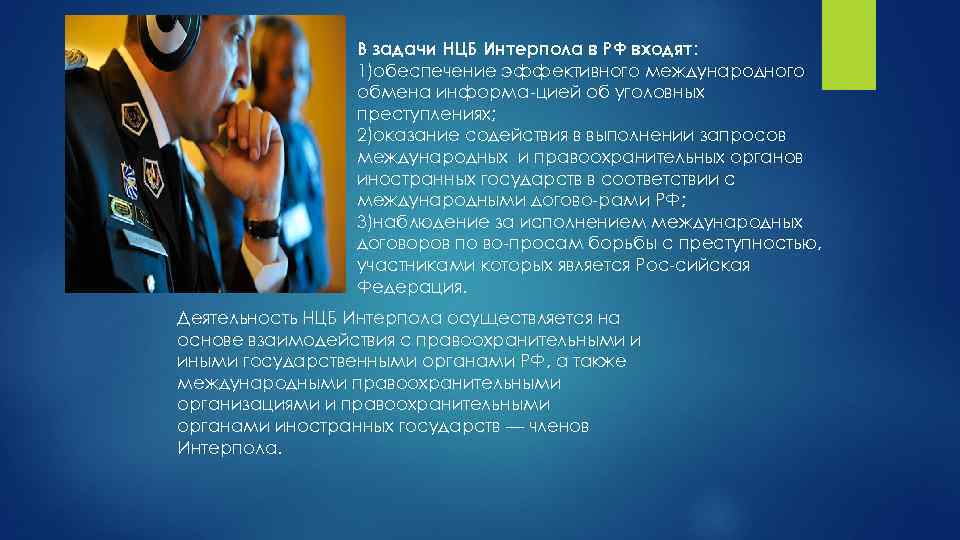 В задачи НЦБ Интерпола в РФ входят:
1)обеспечение эффективного международного обмена информа-цией об уголовных преступлениях;
2)оказание содействия в выполнении запросов международных и правоохранительных органов иностранных государств в соответствии с международными догово-рами РФ;
3)наблюдение за исполнением международных договоров по во-просам борьбы с преступностью, участниками которых является Рос-сийская Федерация.

Деятельность НЦБ Интерпола осуществляется на основе взаимодействия с правоохранительными и иными государственными органами РФ, а также международными правоохранительными организациями и правоохранительными органами иностранных государств — членов Интерпола.